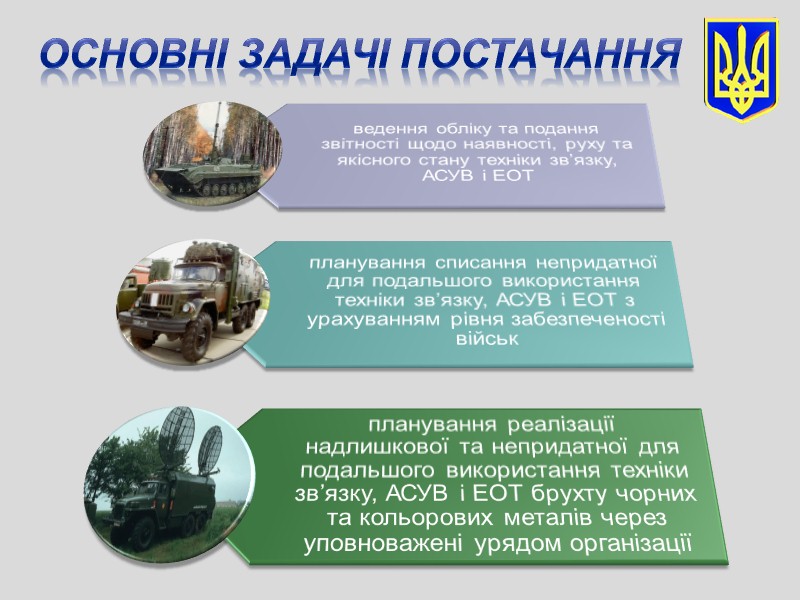 ОСНОВНІ ЗАДАЧІ ПОСТАЧАННЯ

ведення обліку та подання звітності щодо наявності, руху та якісного стану техніки зв'язку, АСУВ і ЕОТ

планування списання непридатної для подальшого використання техніки зв'язку, АСУВ і ЕОТ з урахуванням рівня забезпеченості військ

планування реалізації надлишкової та непридатної для подальшого використання техніки зв'язку, АСУВ і ЕОТ брухту чорних та кольорових металів через уповноважені урядом організації